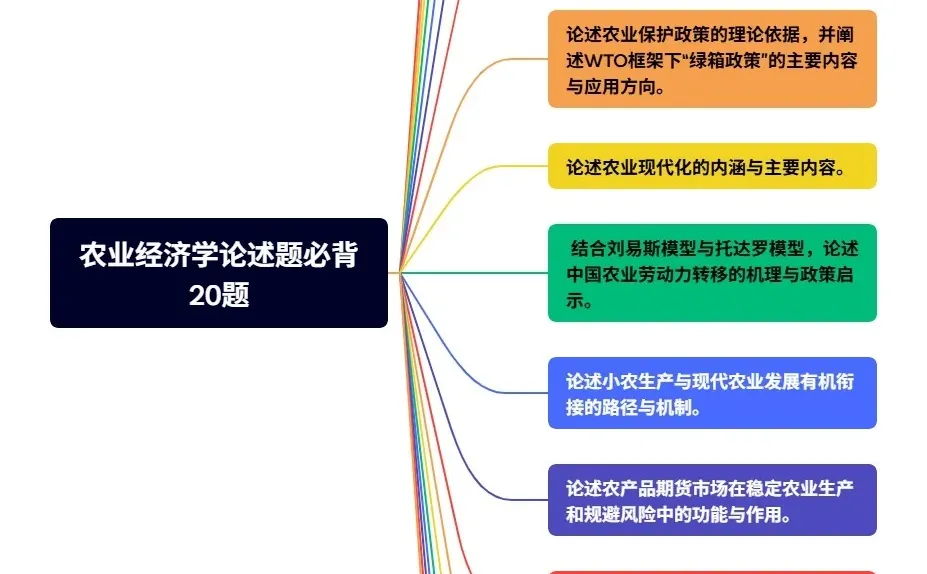 农业经济学论述题必背20题

论述农业保护政策的理论依据，并阐述WTO框架下“绿箱政策”的主要内容与应用方向。

论述农业现代化的内涵与主要内容。

结合刘易斯模型与托达罗模型，论述中国农业劳动力转移的机理与政策启示。

论述小农生产与现代农业发展有机衔接的路径与机制。

论述农产品期货市场在稳定农业生产和规避风险中的功能与作用。